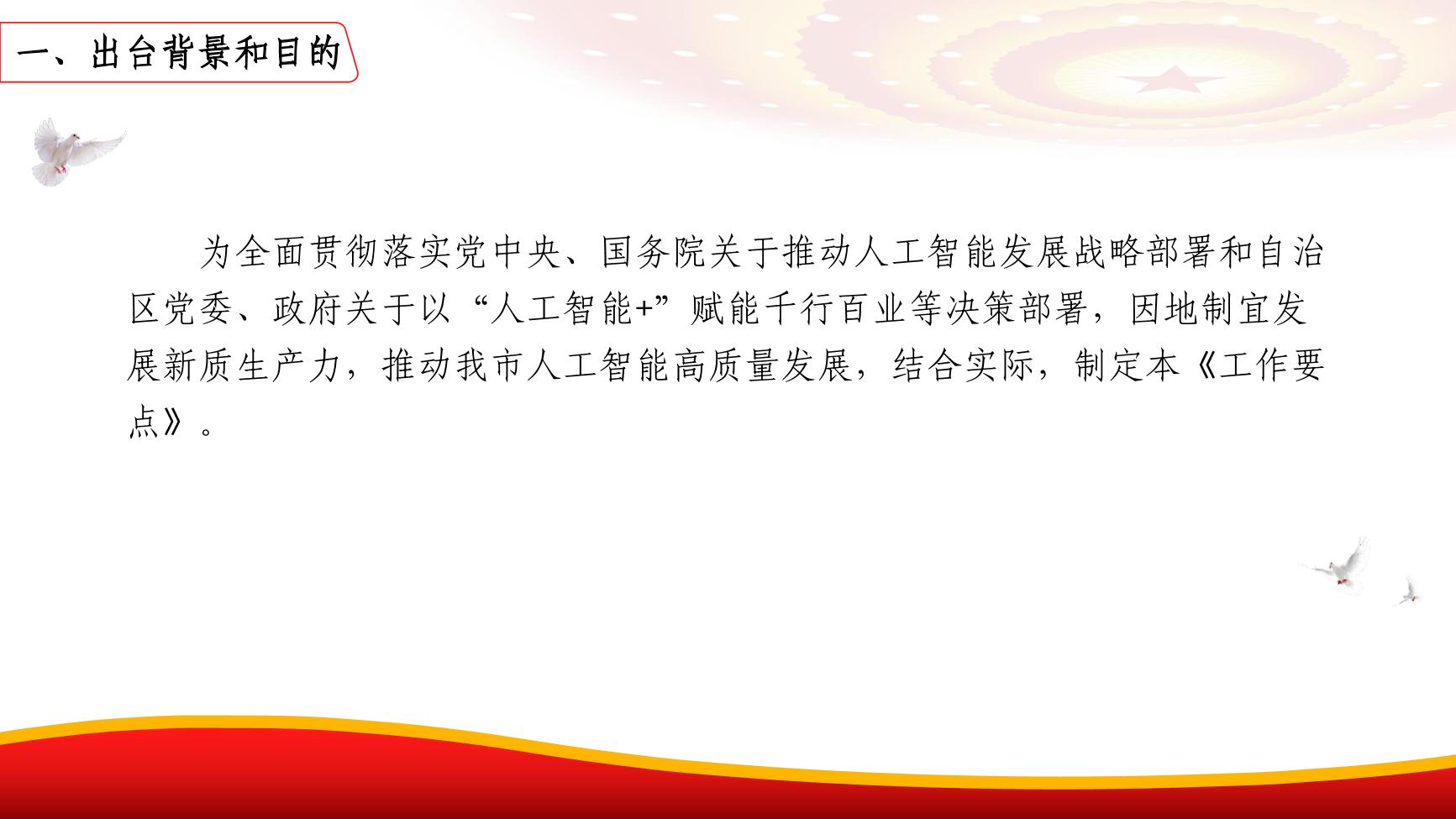 一、出台背景和目的

为全面贯彻落实党中央、国务院关于推动人工智能发展战略部署和自治区党委、政府关于以“人工智能+”赋能千行百业等决策部署，因地制宜发展新质生产力，推动我市人工智能高质量发展，结合实际，制定本《工作要点》。